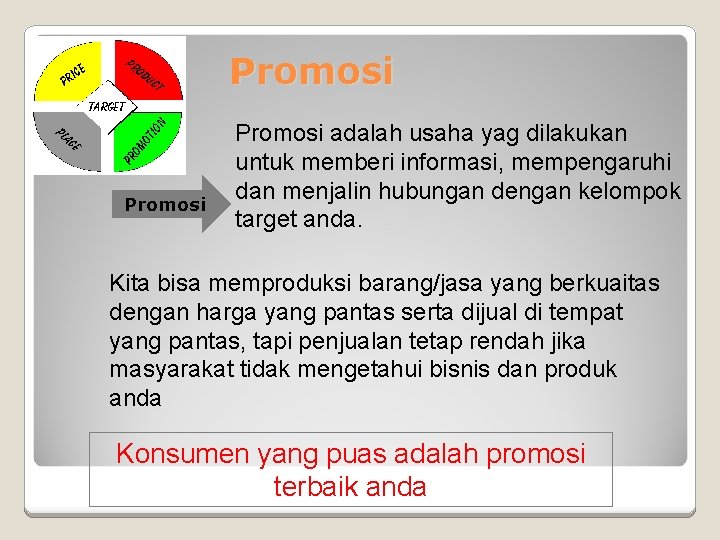 PRICE
PRODUCT
TARGET
PLACE
PROMOTION

Promosi

Promosi

Promosi adalah usaha yag dilakukan untuk memberi informasi, mempengaruhi dan menjalin hubungan dengan kelompok target anda.

Kita bisa memproduksi barang/jasa yang berkuaitas dengan harga yang pantas serta dijual di tempat yang pantas, tapi penjualan tetap rendah jika masyarakat tidak mengetahui bisnis dan produk anda

Konsumen yang puas adalah promosi terbaik anda